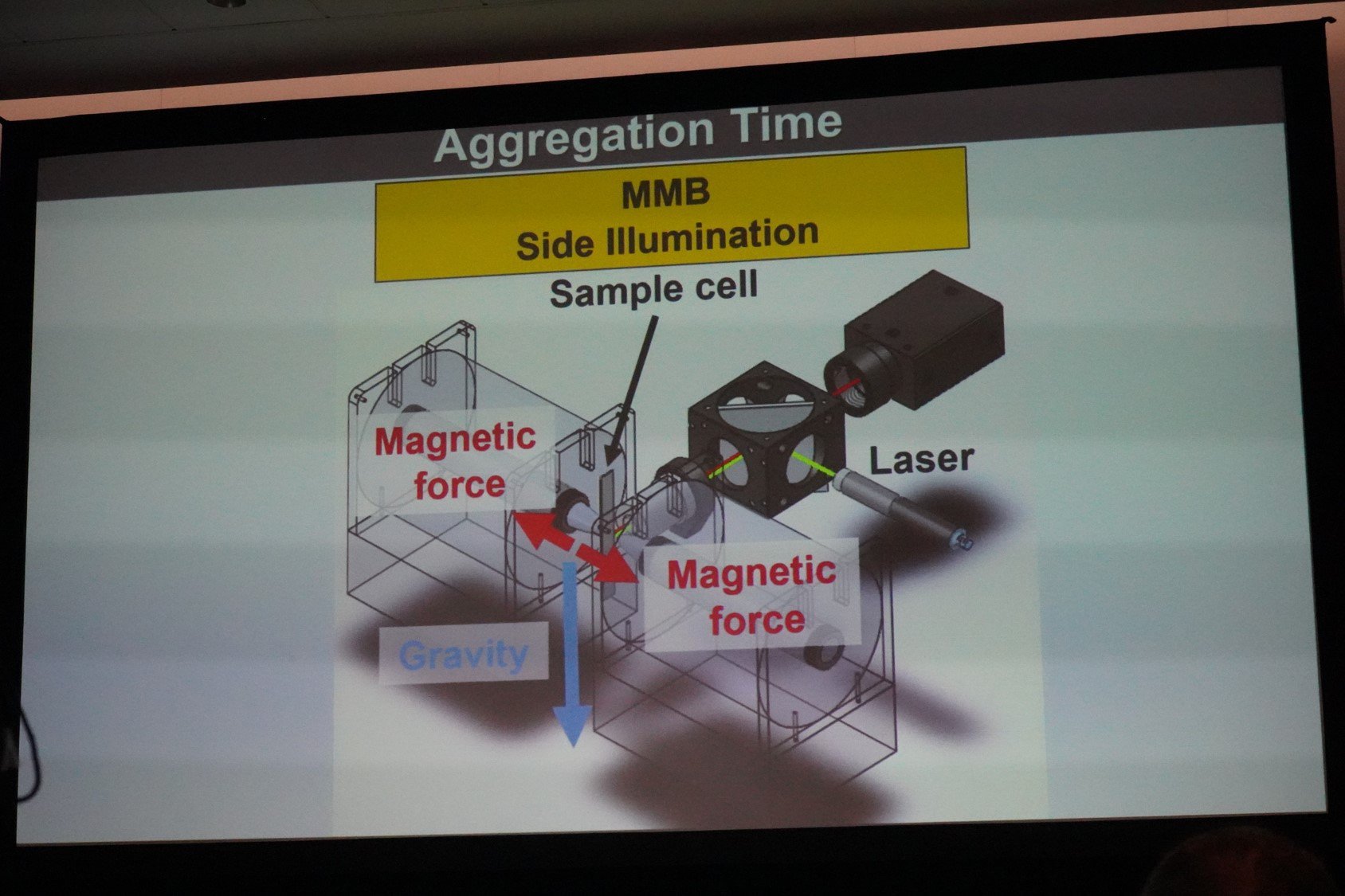 Aggregation Time

MMB
Side Illumination

Sample cell

Magnetic force

Laser

Magnetic force

Gravity